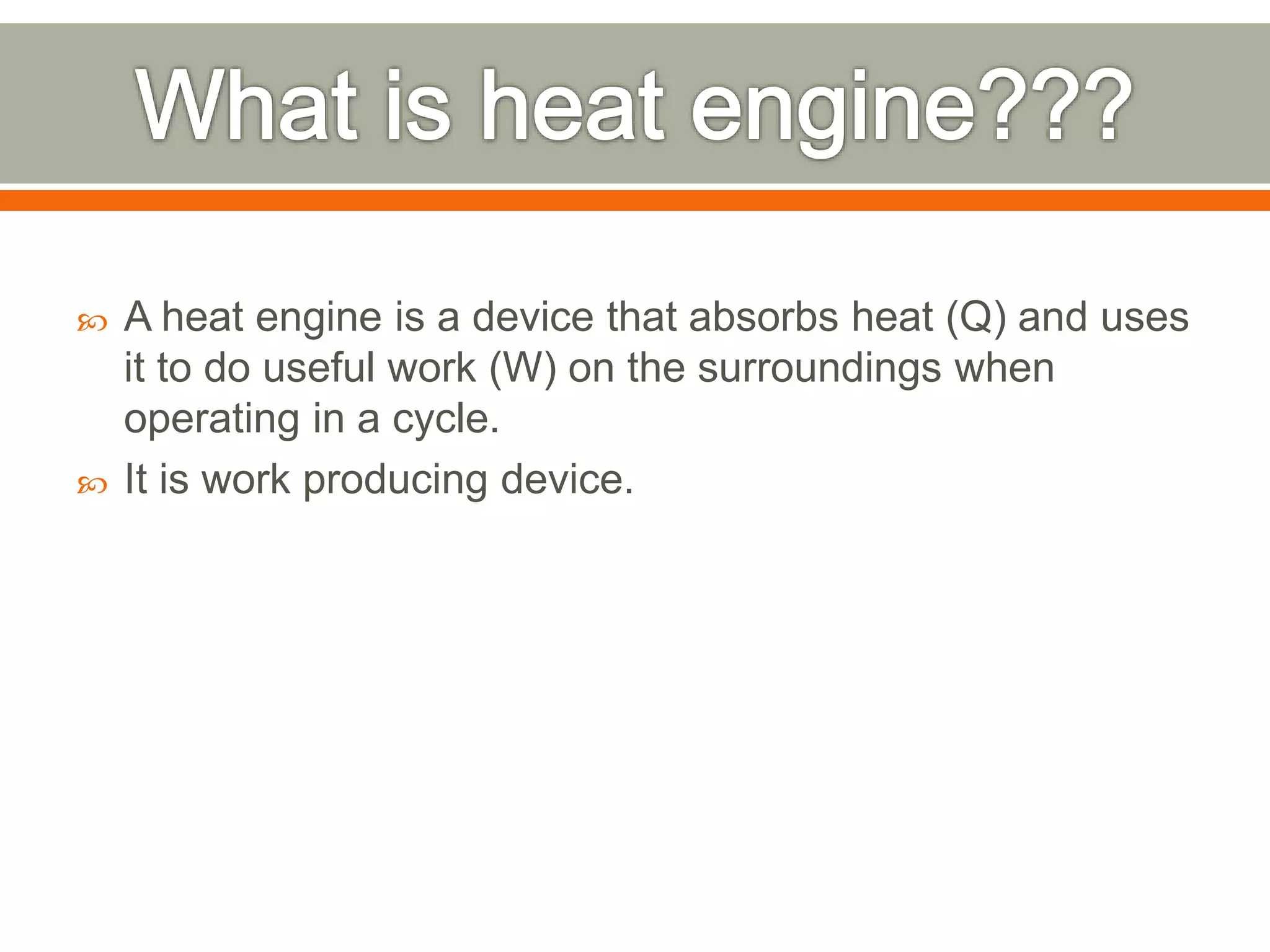 What is heat engine???

A heat engine is a device that absorbs heat (Q) and uses it to do useful work (W) on the surroundings when operating in a cycle.

It is work producing device.